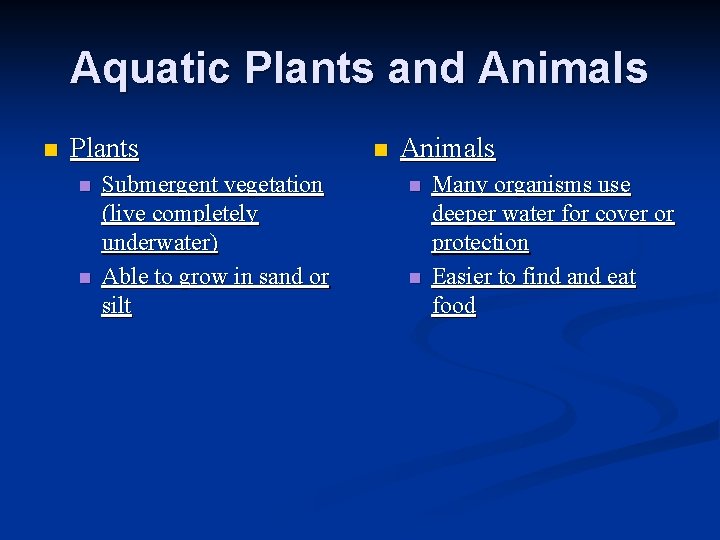 Aquatic Plants and Animals

Plants

Submergent vegetation (live completely underwater)

Able to grow in sand or silt

Animals

Many organisms use deeper water for cover or protection

Easier to find and eat food